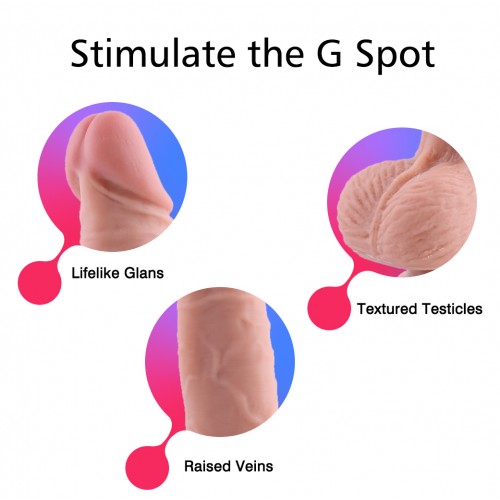 Stimulate the G Spot

Lifelike Glans

Textured Testicles

Raised Veins